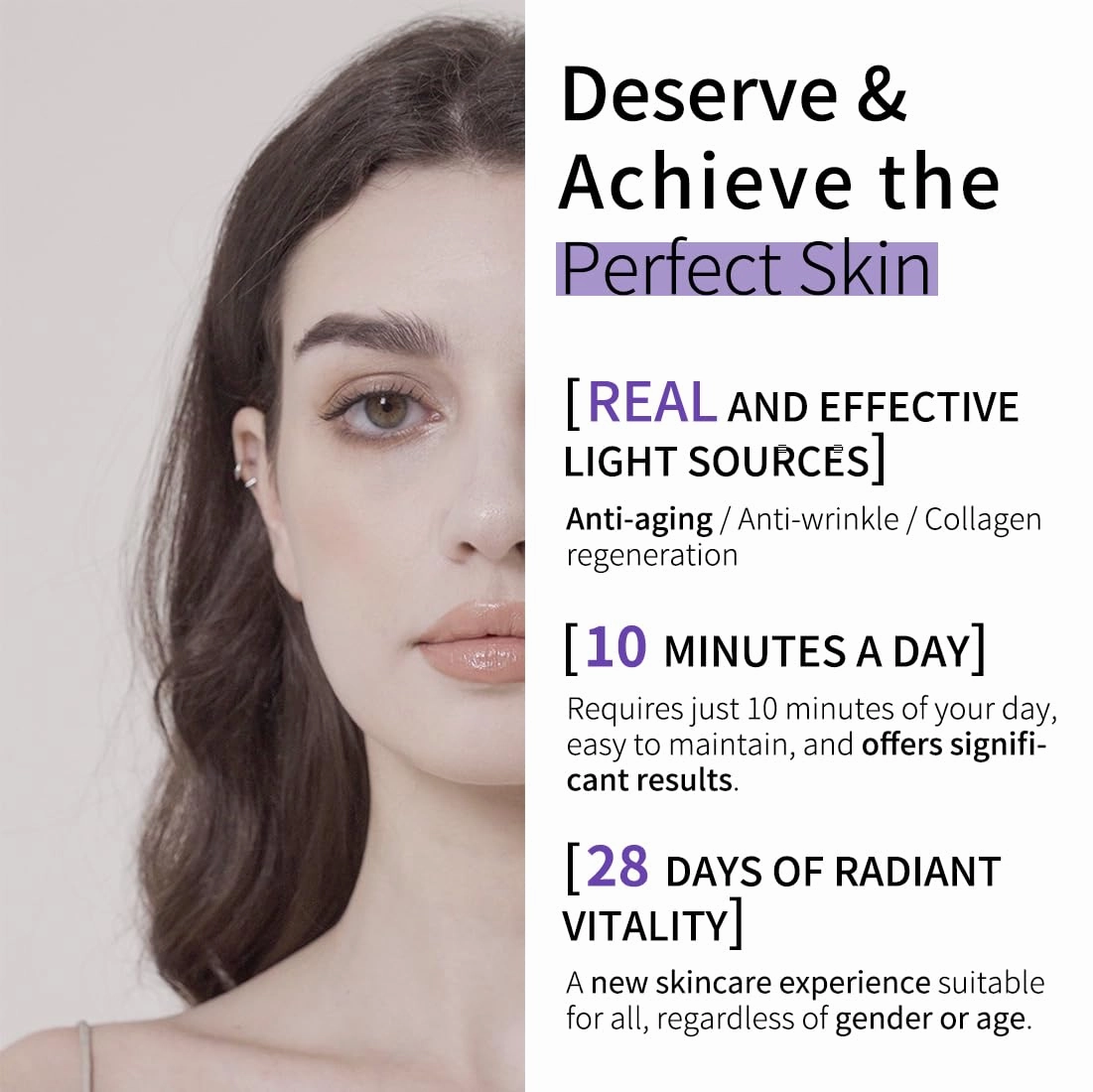 Deserve & Achieve the Perfect Skin

[REAL AND EFFECTIVE LIGHT SOURCES]

Anti-aging / Anti-wrinkle / Collagen regeneration

[10 MINUTES A DAY]

Requires just 10 minutes of your day, easy to maintain, and offers significant results.

[28 DAYS OF RADIANT VITALITY]

A new skincare experience suitable for all, regardless of gender or age.